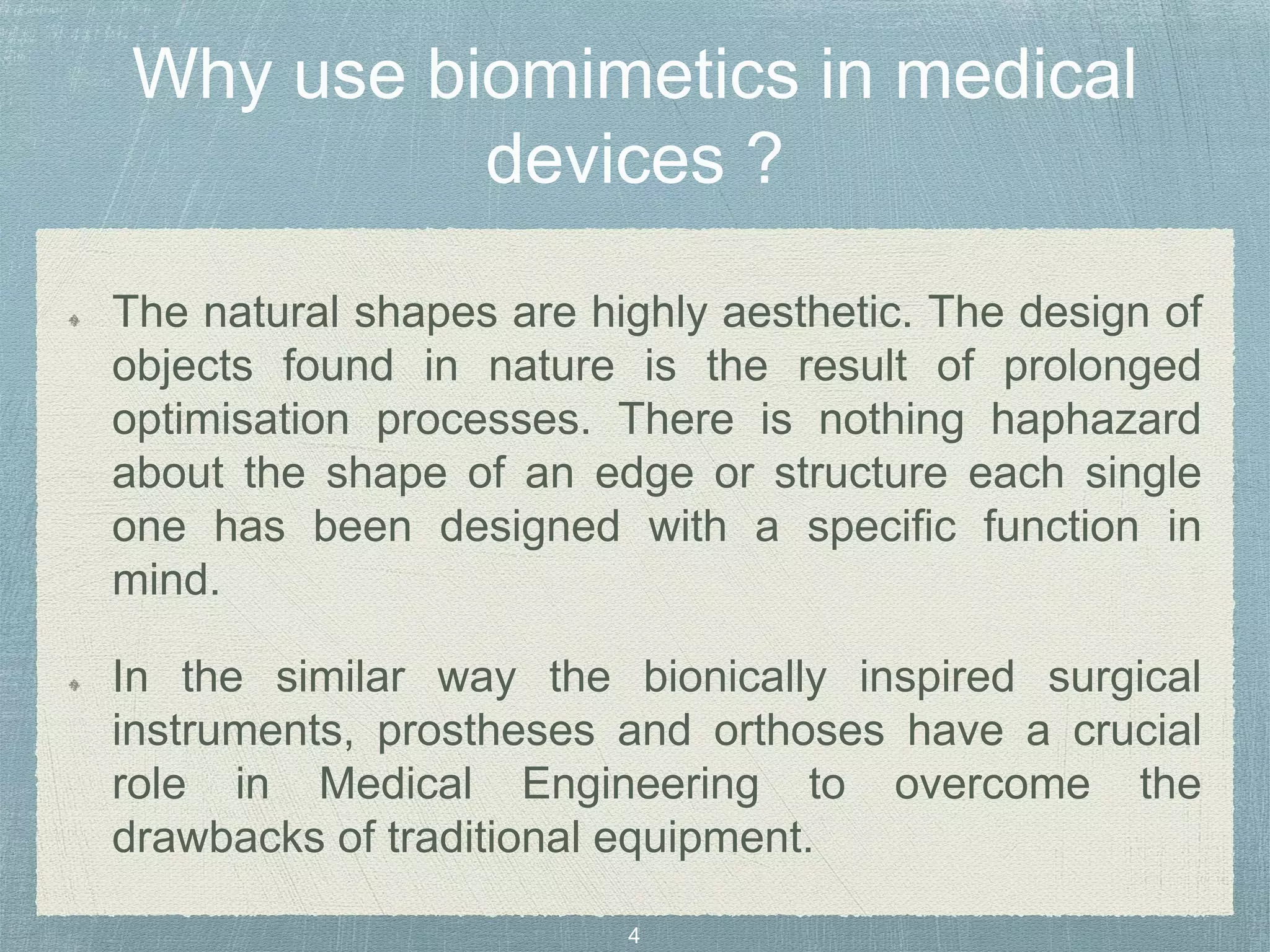 Why use biomimetics in medical devices ?

The natural shapes are highly aesthetic. The design of objects found in nature is the result of prolonged optimisation processes. There is nothing haphazard about the shape of an edge or structure each single one has been designed with a specific function in mind.

In the similar way the bionically inspired surgical instruments, prostheses and orthoses have a crucial role in Medical Engineering to overcome the drawbacks of traditional equipment.

4